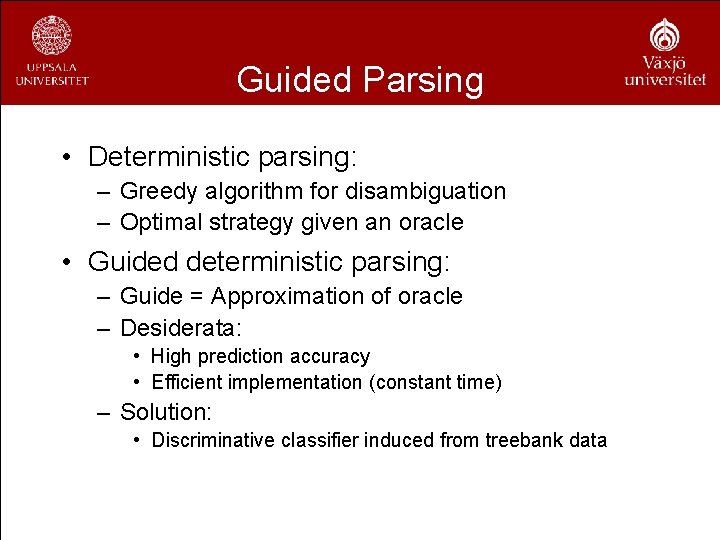 UPPSALA UNIVERSITET

Guided Parsing

Växjö universitet

• Deterministic parsing:
– Greedy algorithm for disambiguation
– Optimal strategy given an oracle

• Guided deterministic parsing:
– Guide = Approximation of oracle
– Desiderata:
• High prediction accuracy
• Efficient implementation (constant time)
– Solution:
• Discriminative classifier induced from treebank data